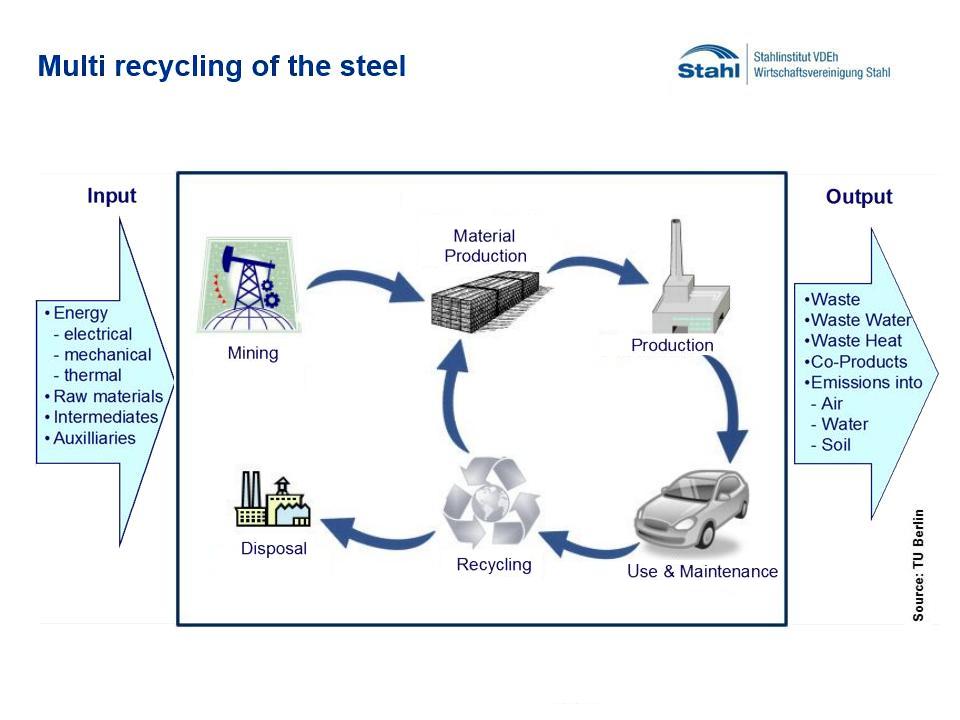 Multi recycling of the steel

Stahl
Stahlinstitut VDEh
Wirtschaftsvereinigung Stahl

Input

• Energy
- electrical
- mechanical
- thermal
• Raw materials
• Intermediates
• Auxilliaries

Mining

Material Production

Production

Use & Maintenance

Recycling

Disposal

Output

•Waste
•Waste Water
•Waste Heat
•Co-Products
•Emissions into
- Air
- Water
- Soil

Source: TU Berlin